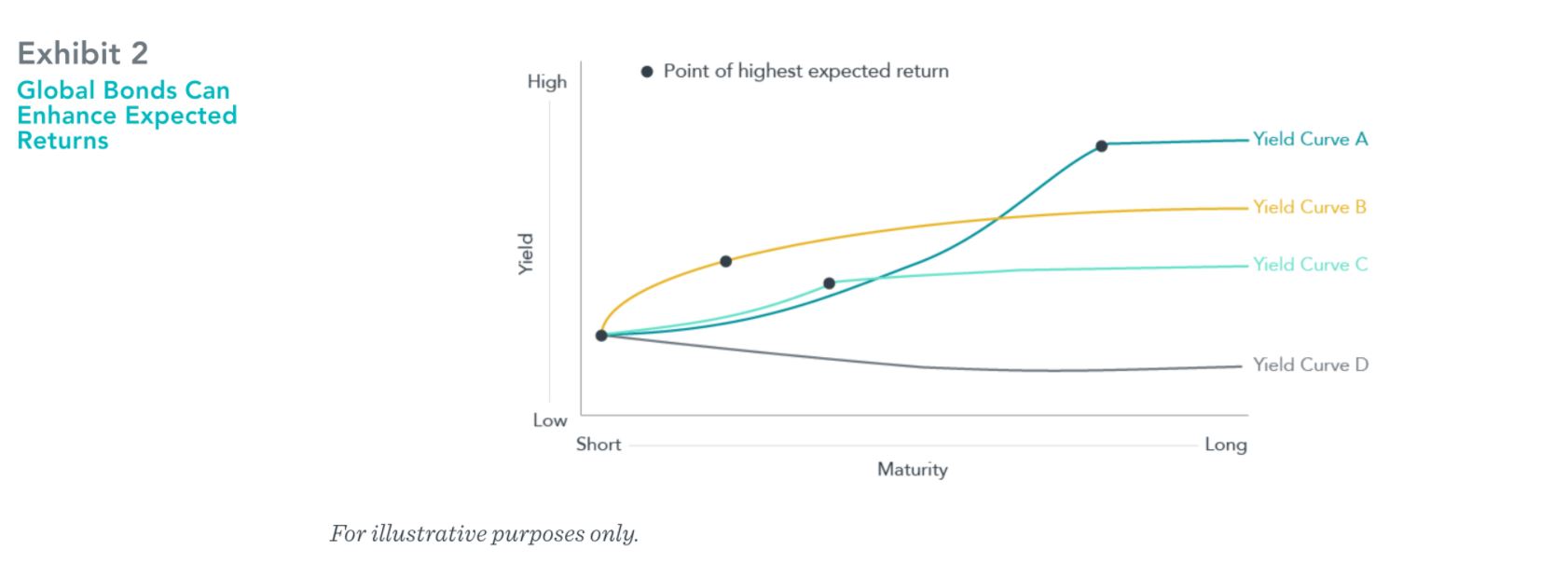 Exhibit 2
Global Bonds Can Enhance Expected Returns

Point of highest expected return

High
Yield
Low

Yield Curve A
Yield Curve B
Yield Curve C
Yield Curve D

Short
Long
Maturity

For illustrative purposes only.